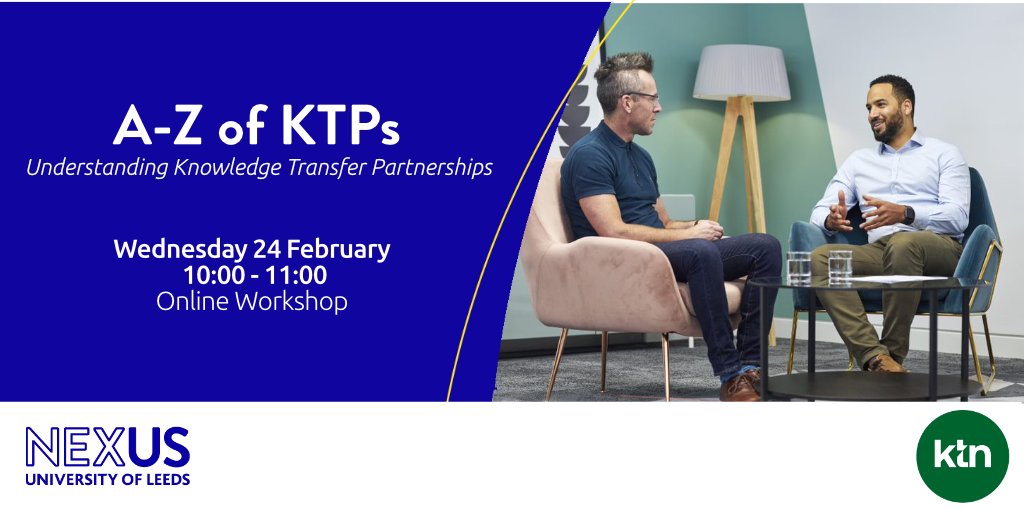 A-Z of KTPs
Understanding Knowledge Transfer Partnerships

Wednesday 24 February
10:00 - 11:00
Online Workshop

NEXUS
UNIVERSITY OF LEEDS

ktn